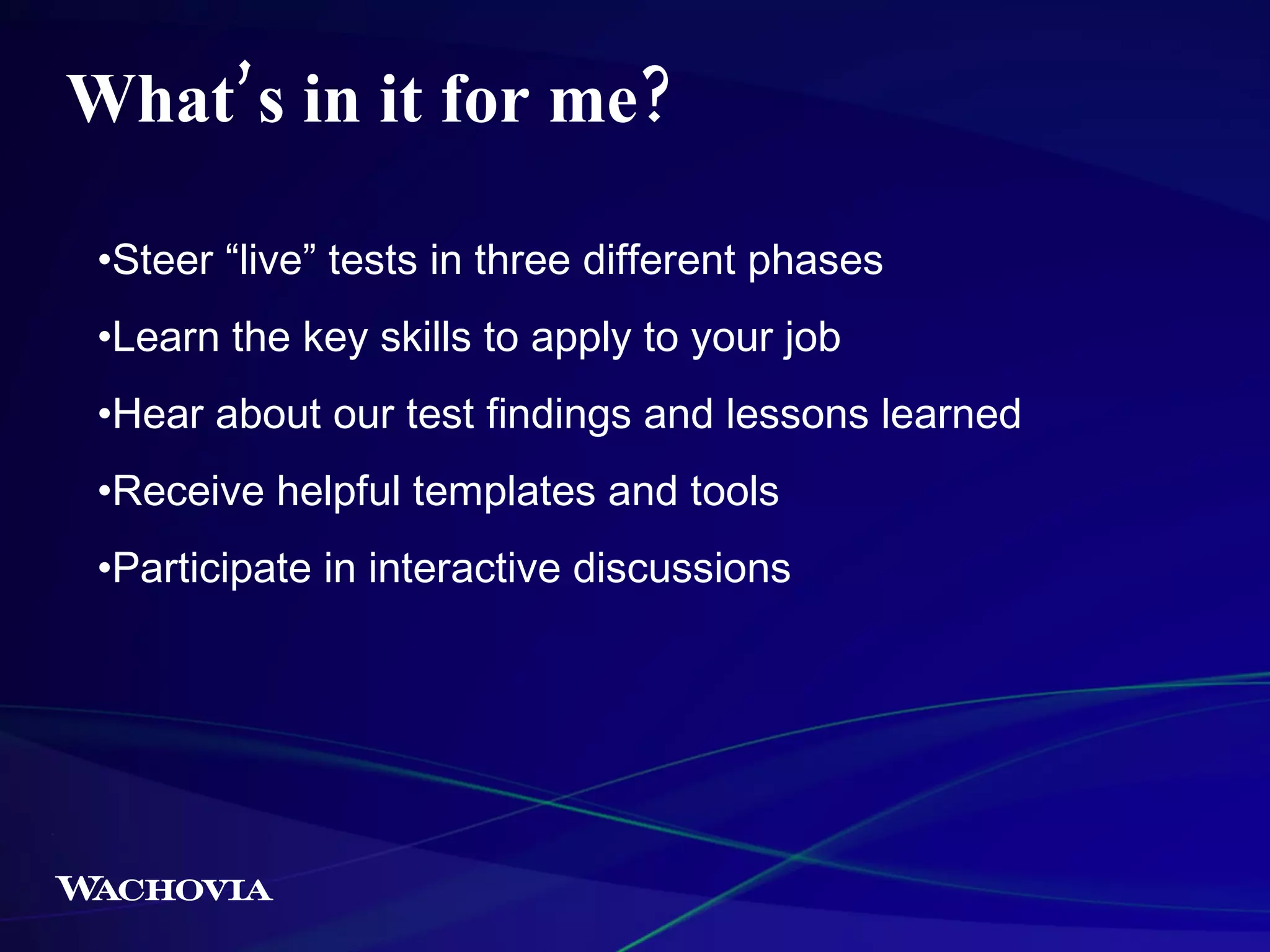 What's in it for me?

•Steer “live” tests in three different phases

•Learn the key skills to apply to your job

•Hear about our test findings and lessons learned

•Receive helpful templates and tools

•Participate in interactive discussions

WACHOVIA